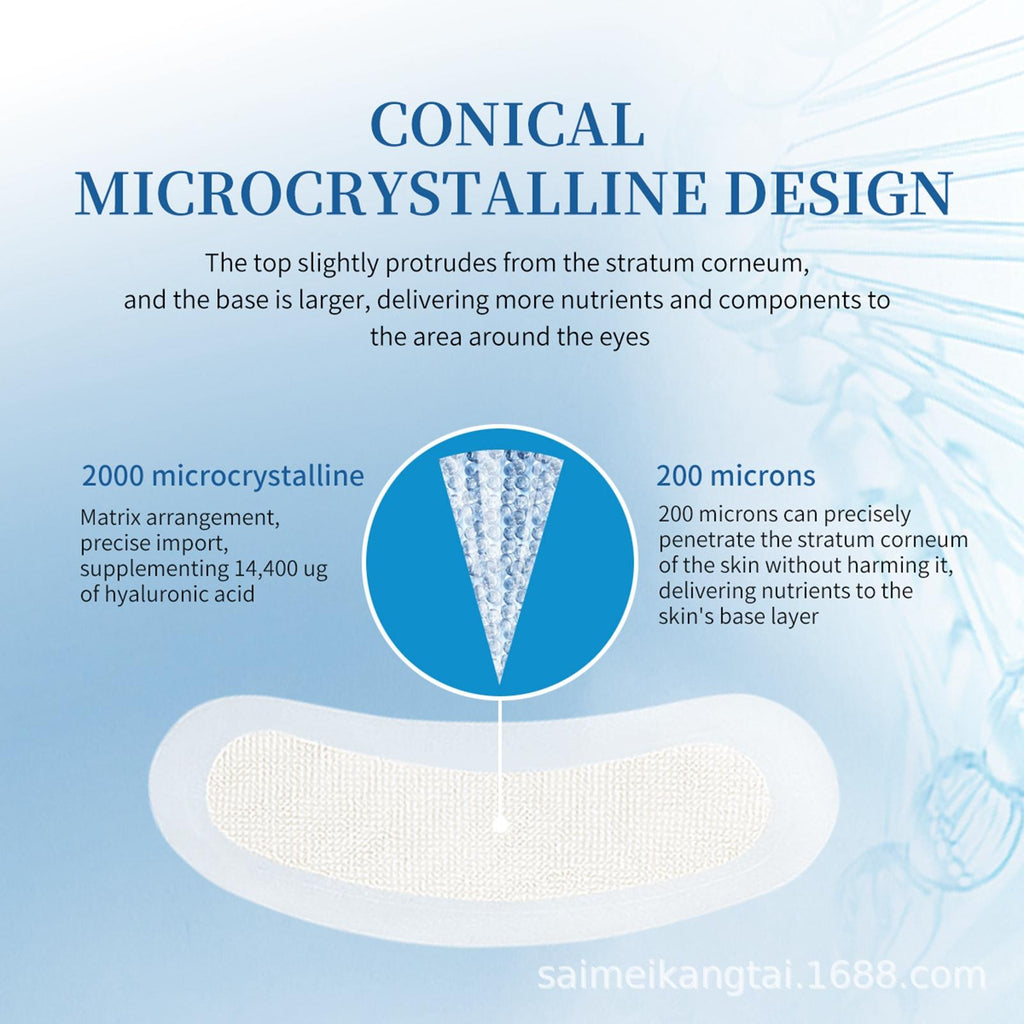 CONICAL MICROCRYSTALLINE DESIGN

The top slightly protrudes from the stratum corneum, and the base is larger, delivering more nutrients and components to the area around the eyes

2000 microcrystalline

Matrix arrangement, precise import, supplementing 14,400 ug of hyaluronic acid

200 microns

200 microns can precisely penetrate the stratum corneum of the skin without harming it, delivering nutrients to the skin's base layer

saimeikangtai.1688.com